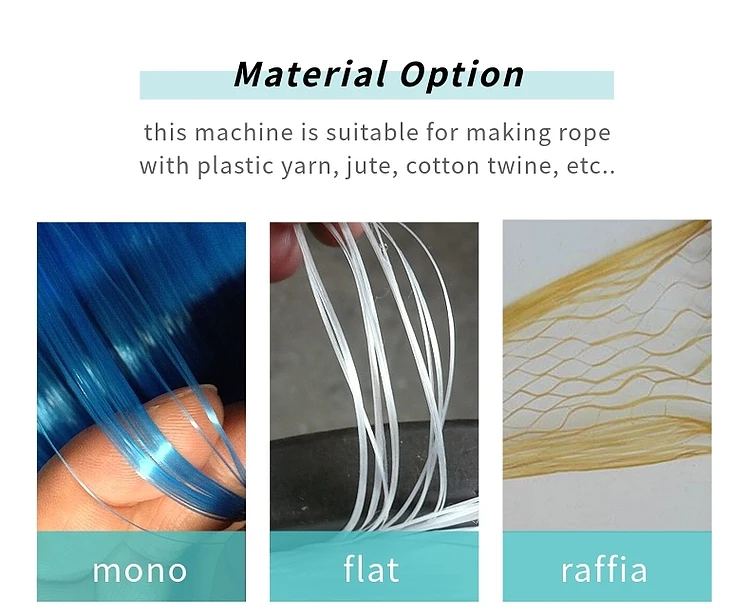 Material Option

this machine is suitable for making rope with plastic yarn, jute, cotton twine, etc..

mono

flat

raffia